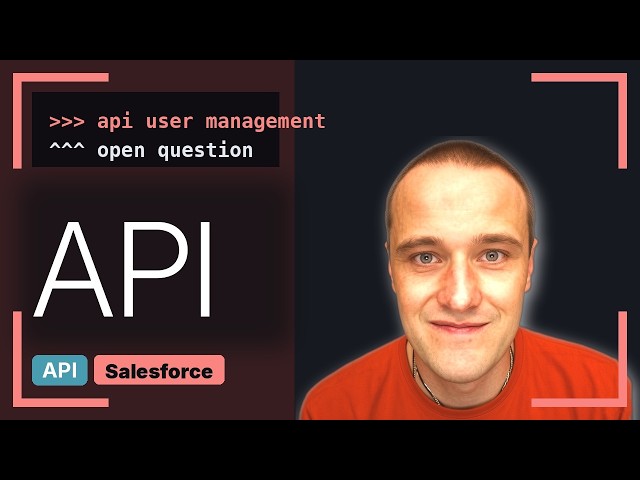 >>> api user management
^^^ open question

API

API Salesforce